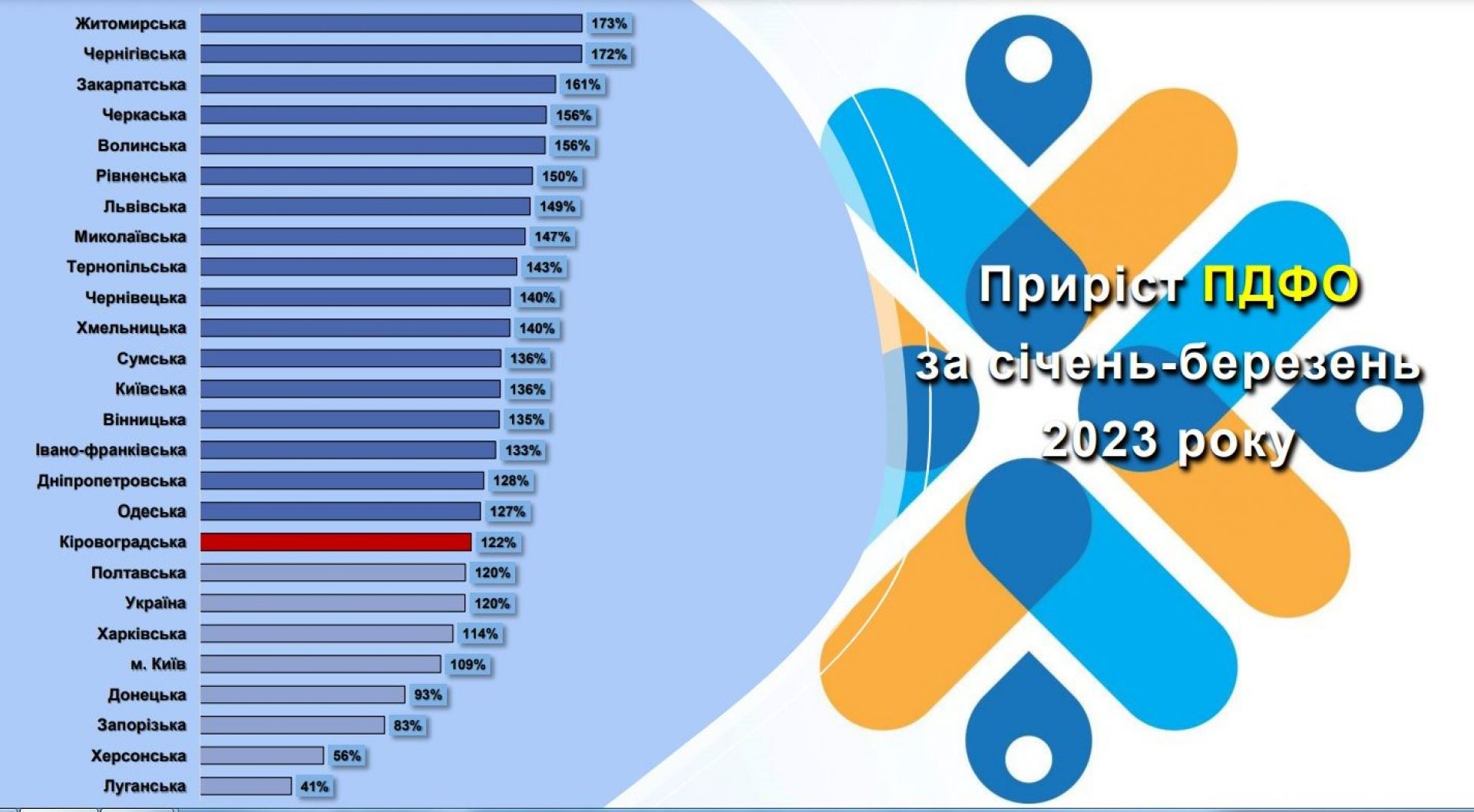 Житомирська 173%
Чернігівська 172%
Закарпатська 161%
Черкаська 156%
Волинська 156%
Рівненська 150%
Львівська 149%
Миколаївська 147%
Тернопільська 143%
Чернівецька 140%
Хмельницька 140%
Сумська 136%
Київська 136%
Вінницька 135%
Івано-франківська 133%
Дніпропетровська 128%
Одеська 127%
Кіровоградська 122%
Полтавська 120%
Україна 120%
Харківська 114%
м. Київ 109%
Донецька 93%
Запорізька 83%
Херсонська 56%
Луганська 41%

Приріст ПДФО за січень-березень 2023 року